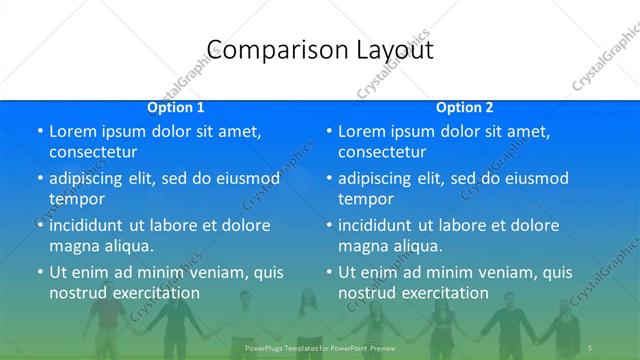 Comparison Layout

Option 1

• Lorem ipsum dolor sit amet, consectetur
• adipiscing elit, sed do eiusmod tempor
• incididunt ut labore et dolore magna aliqua.
• Ut enim ad minim veniam, quis nostrud exercitation

Option 2

• Lorem ipsum dolor sit amet, consectetur
• adipiscing elit, sed do eiusmod tempor
• incididunt ut labore et dolore magna aliqua.
• Ut enim ad minim veniam, quis nostrud exercitation

PowerPlugs Templates for PowerPoint Preview

5

CrystalGraphics